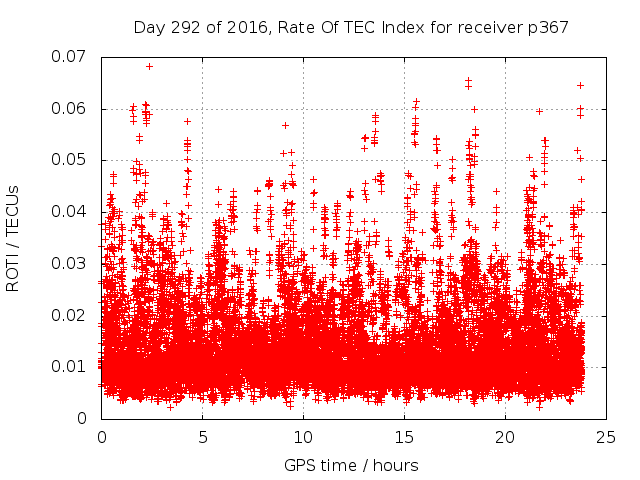 Day 292 of 2016, Rate Of TEC Index for receiver p367

ROTI / TECUs

0.07
0.06
0.05
0.04
0.03
0.02
0.01
0

0
5
10
15
20
25

GPS time / hours